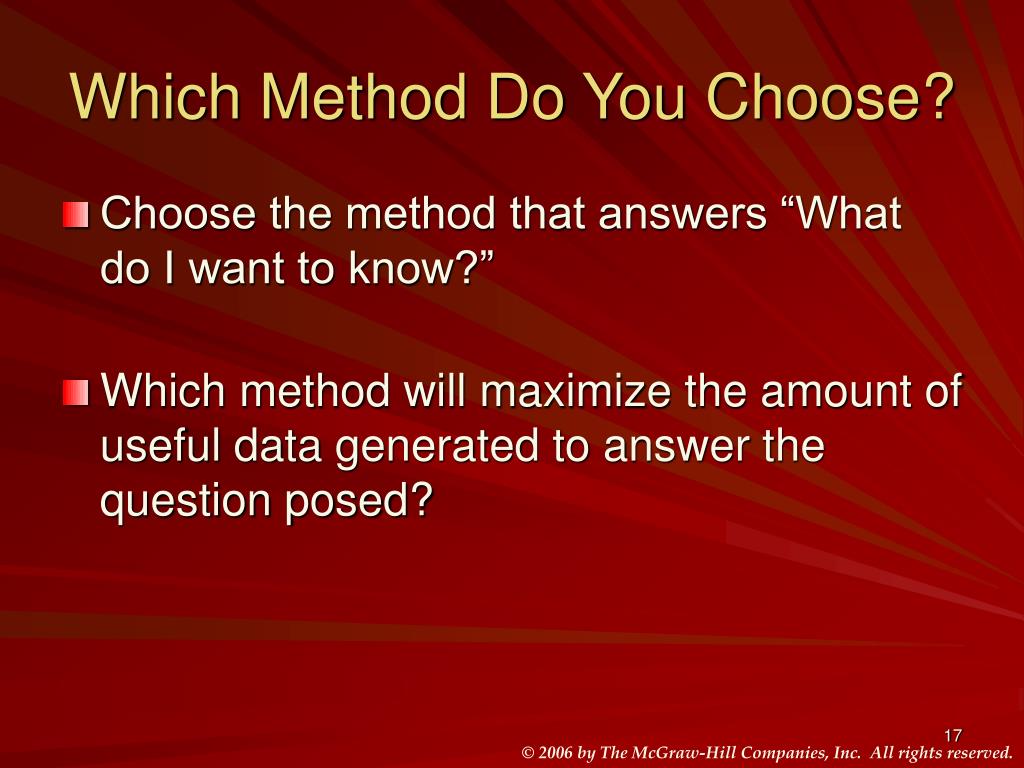 Which Method Do You Choose?

Choose the method that answers “What do I want to know?”

Which method will maximize the amount of useful data generated to answer the question posed?

17

© 2006 by The McGraw-Hill Companies, Inc. All rights reserved.